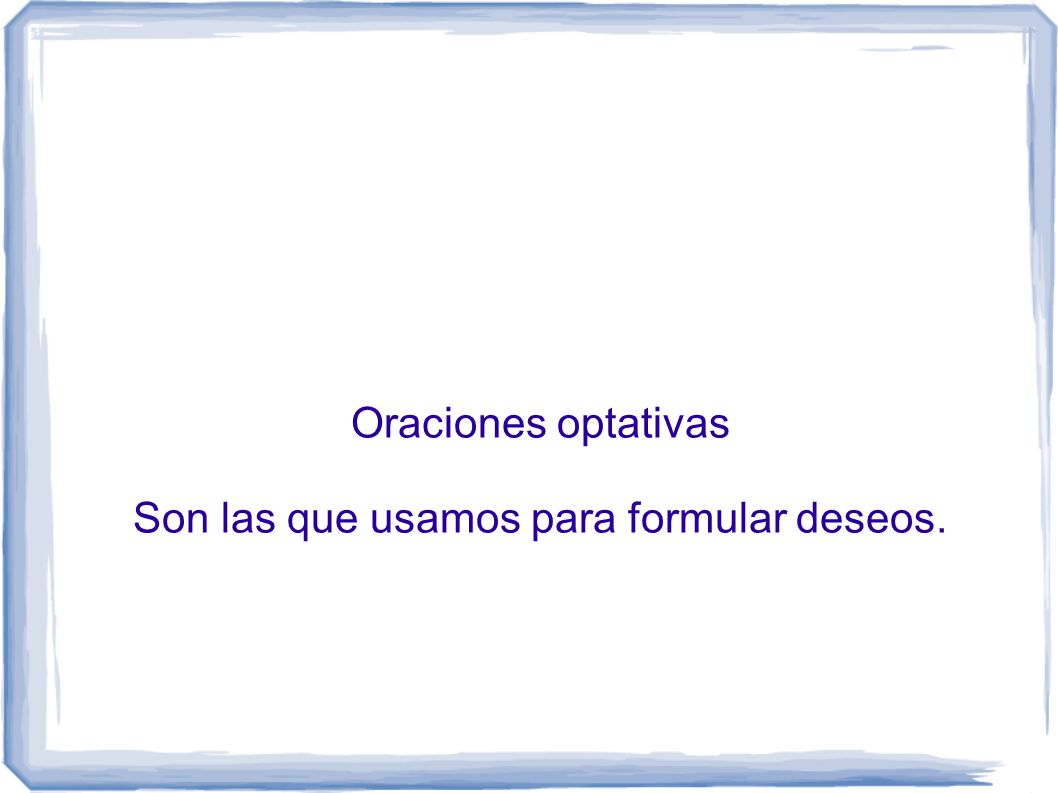 Oraciones optativas

Son las que usamos para formular deseos.